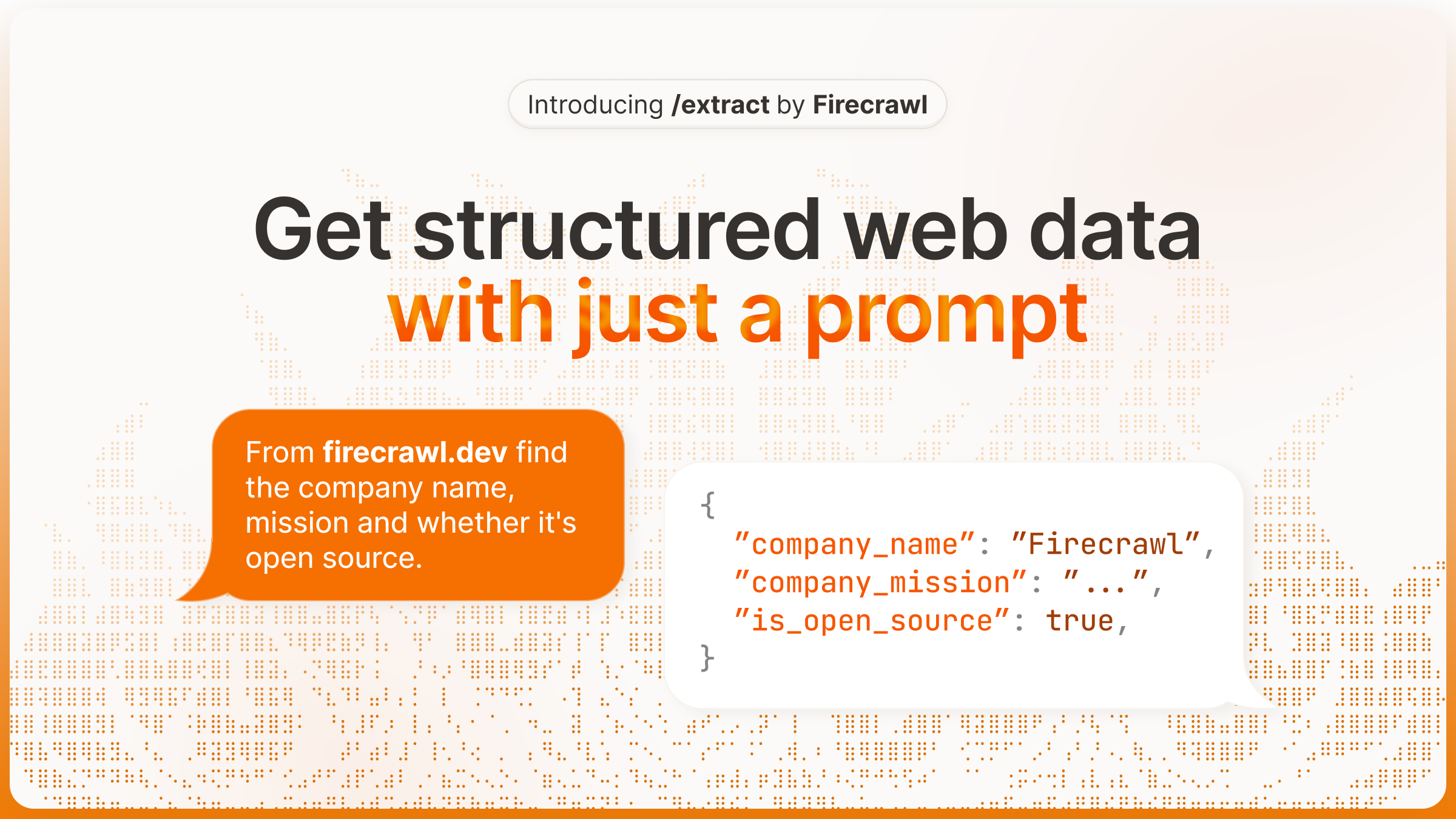 Introducing /extract by Firecrawl

Get structured web data with just a prompt

From firecrawl.dev find the company name, mission and whether it's open source.

{
"company_name": "Firecrawl",
"company_mission": "...",
"is_open_source": true,
}